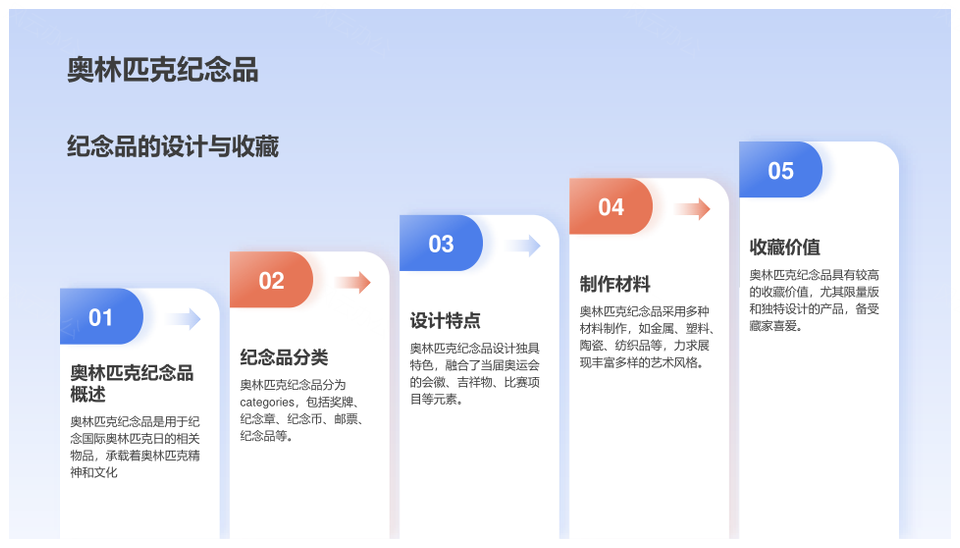 奥林匹克纪念品

纪念品的设计与收藏

01

奥林匹克纪念品概述

奥林匹克纪念品是用于纪念国际奥林匹克日的相关物品，承载着奥林匹克精神和文化

02

纪念品分类

奥林匹克纪念品分为categories，包括奖牌、纪念章、纪念币、邮票、纪念品等。

03

设计特点

奥林匹克纪念品设计独具特色，融合了当届奥运会的会徽、吉祥物、比赛项目等元素。

04

制作材料

奥林匹克纪念品采用多种材料制作，如金属、塑料、陶瓷、纺织品等，力求展现丰富多样的艺术风格。

05

收藏价值

奥林匹克纪念品具有较高的收藏价值，尤其限量版和独特设计的产品，备受藏家喜爱。